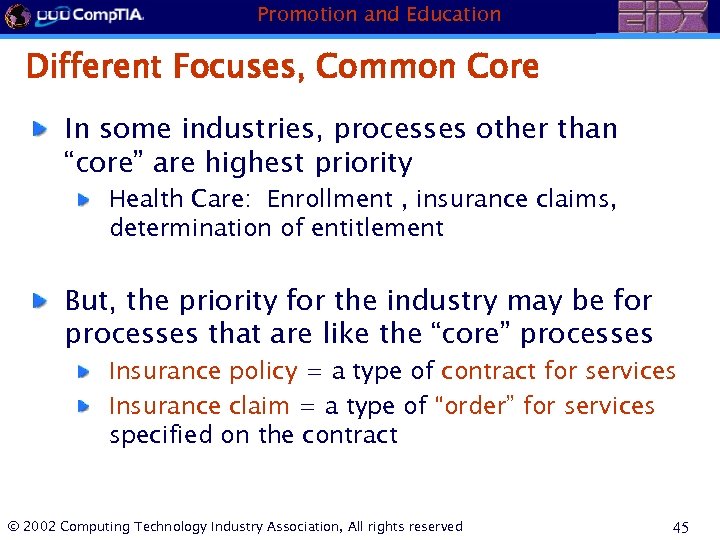 CompTIA

Promotion and Education

EIDX

Different Focuses, Common Core

In some industries, processes other than “core” are highest priority

Health Care: Enrollment , insurance claims, determination of entitlement

But, the priority for the industry may be for processes that are like the “core” processes

Insurance policy = a type of contract for services

Insurance claim = a type of “order” for services specified on the contract

© 2002 Computing Technology Industry Association, All rights reserved

45